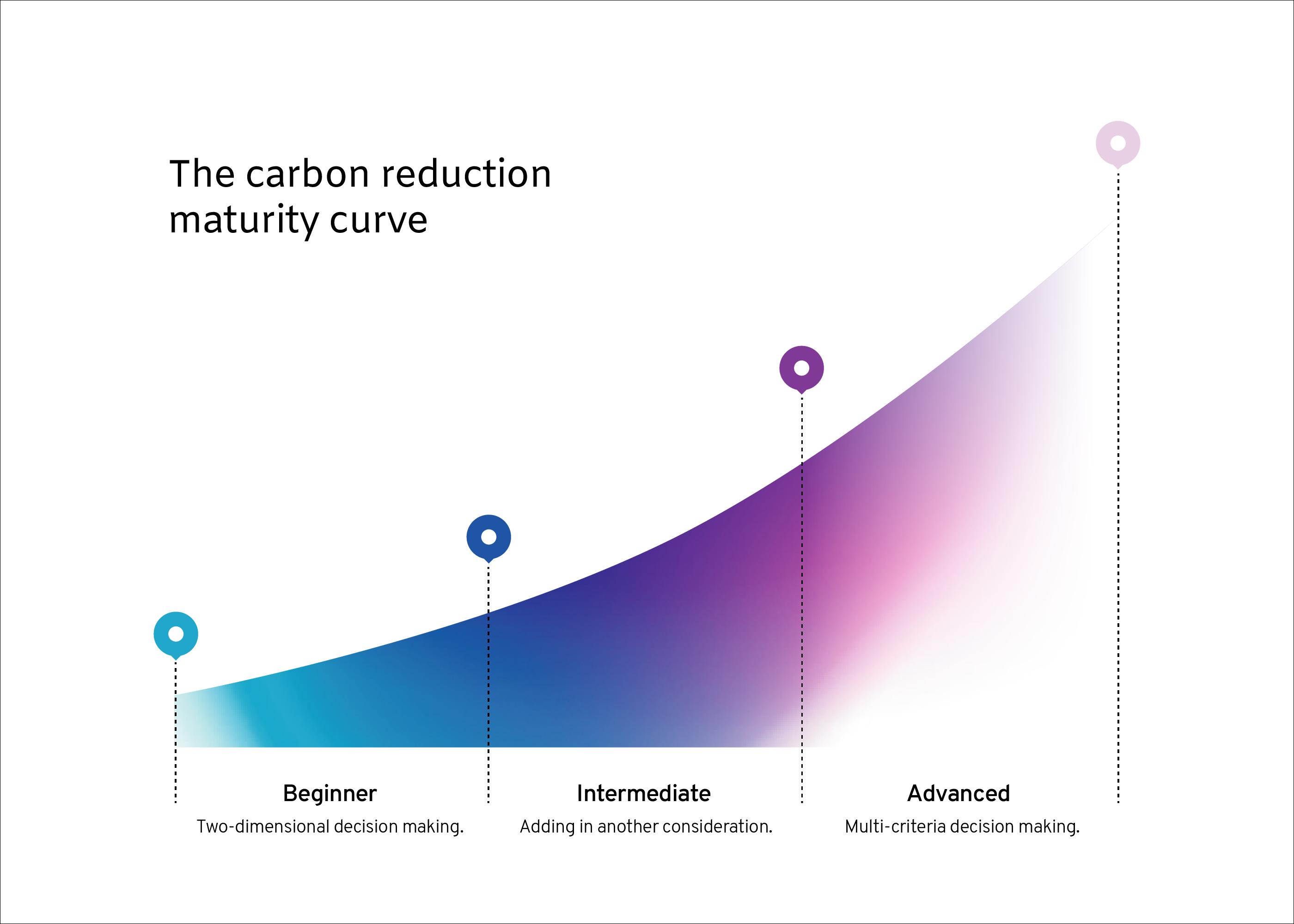 The carbon reduction maturity curve

Beginner
Two-dimensional decision making.

Intermediate
Adding in another consideration.

Advanced
Multi-criteria decision making.